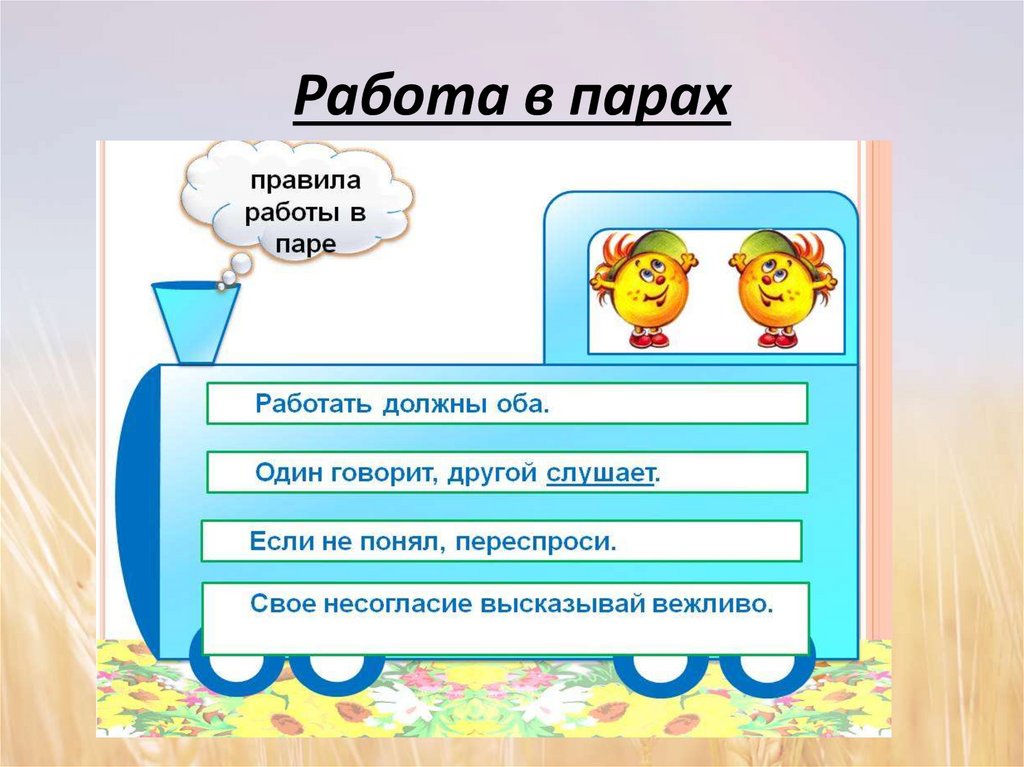 Работа в парах

правила работы в паре

Работать должны оба.

Один говорит, другой слушает.

Если не понял, переспроси.

Свое несогласие высказывай вежливо.